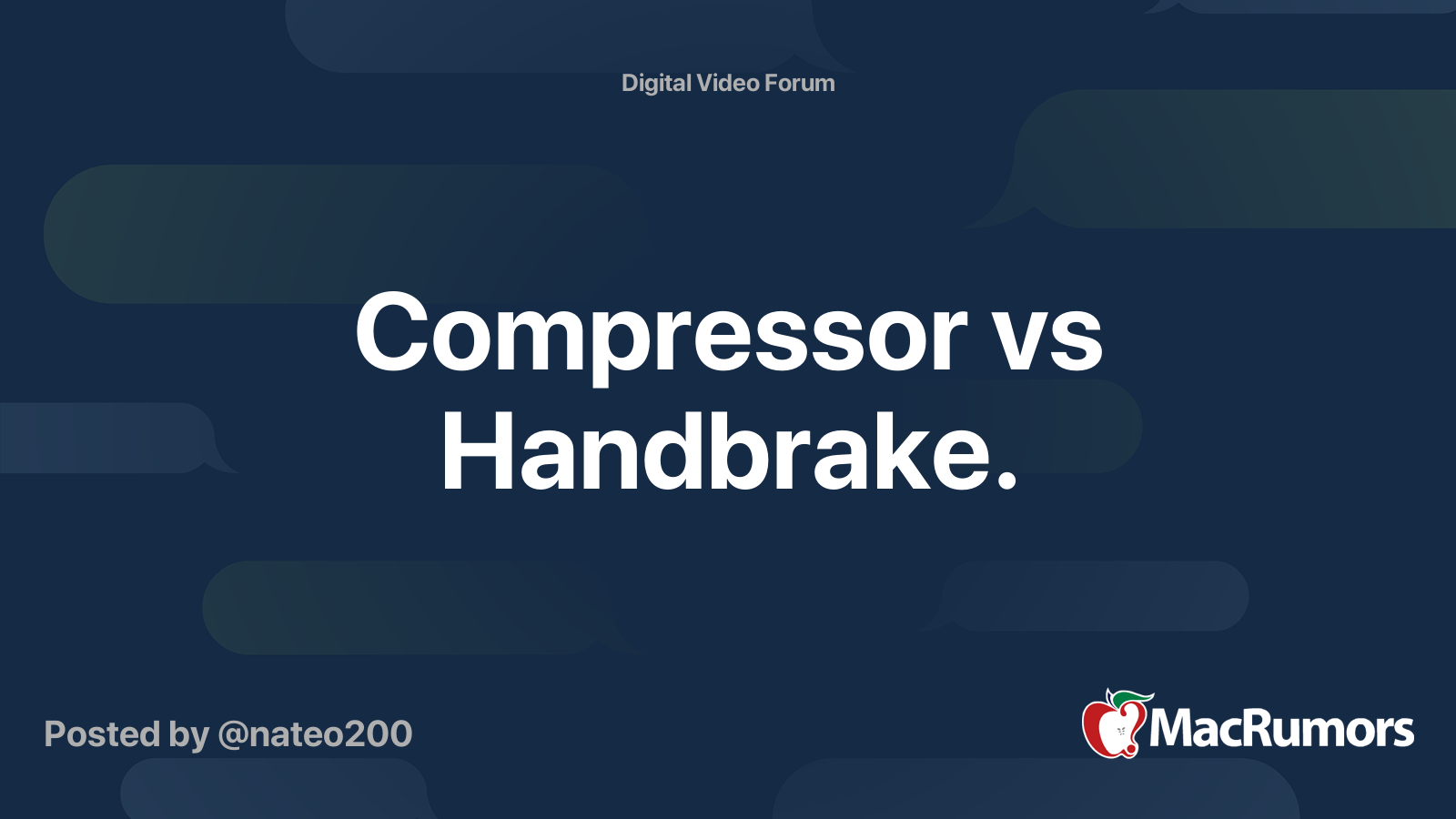 Digital Video Forum

Compressor vs Handbrake.

Posted by @nateo200

MacRumors